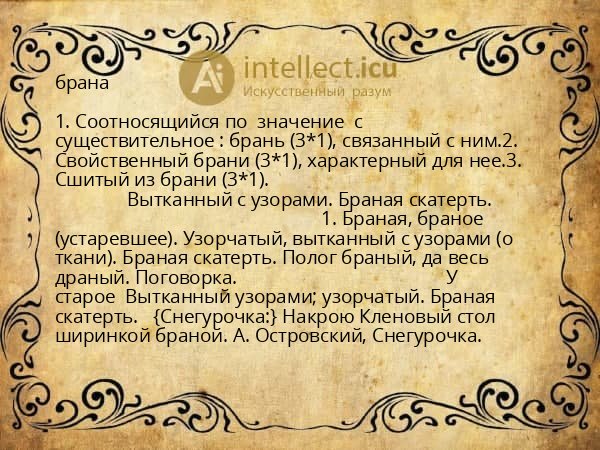 intellect.icu
Искусственный разум

брана

1. Соотносящийся по значение с существительное : брань (3*1), связанный с ним.2. Свойственный брани (3*1), характерный для нее.3. Сшитый из брани (3*1).
Вытканный с узорами. Браная скатерть.
1. Браная, браное (устаревшее). Узорчатый, вытканный с узорами (о ткани). Браная скатерть. Полог браный, да весь драный. Поговорка. У старое Вытканный узорами; узорчатый. Браная скатерть. {Снегурочка:} Накрою Кленовый стол ширинкой браной. А. Островский, Снегурочка.